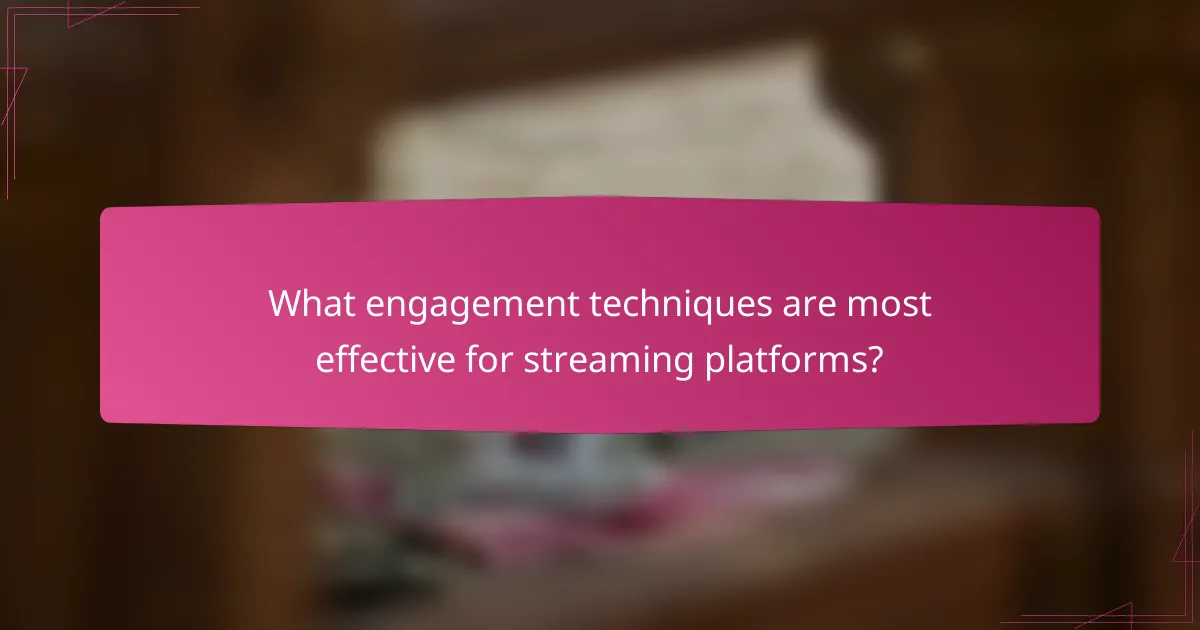 What engagement techniques are most effective for streaming platforms?